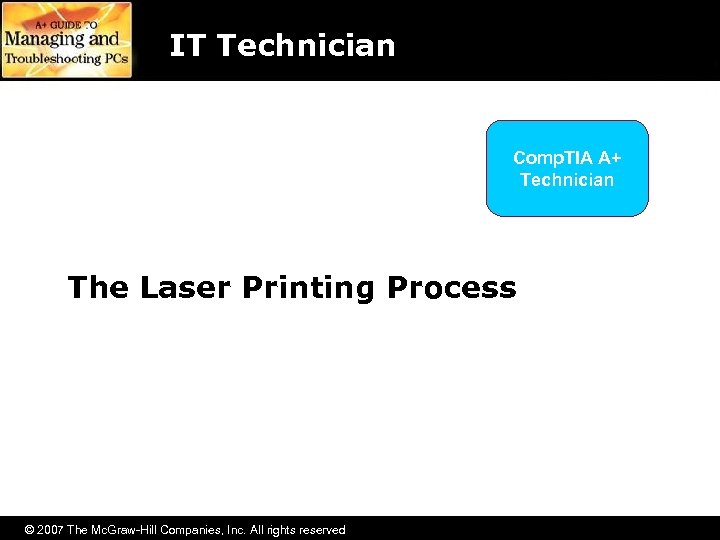 A+ GUIDE TO
Managing and
Troubleshooting PCs

IT Technician

CompTIA A+
Technician

The Laser Printing Process

© 2007 The McGraw-Hill Companies, Inc. All rights reserved